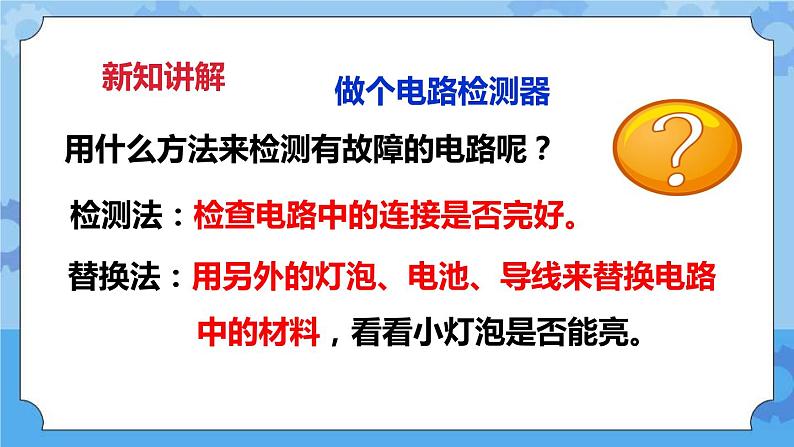 新知讲解

做个电路检测器

用什么方法来检测有故障的电路呢？

?

检测法：检查电路中的连接是否完好。

替换法：用另外的灯泡、电池、导线来替换电路中的材料，看看小灯泡是否能亮。